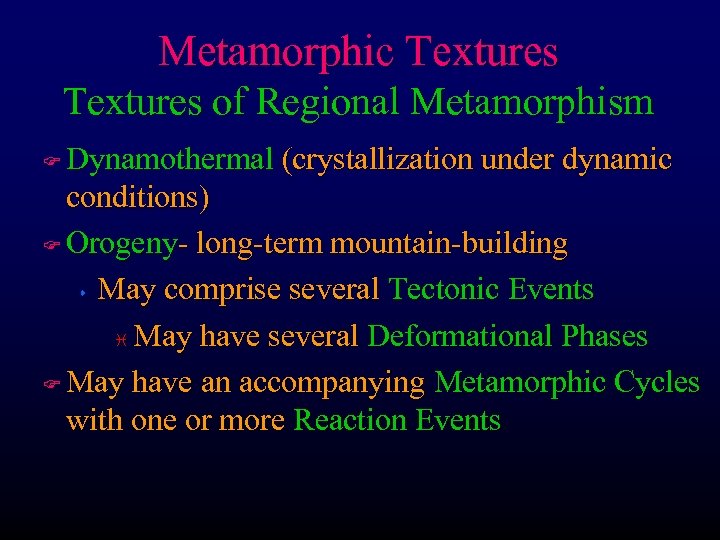 Metamorphic Textures
Textures of Regional Metamorphism

Dynamothermal (crystallization under dynamic conditions)

Orogeny- long-term mountain-building

May comprise several Tectonic Events

May have several Deformational Phases

May have an accompanying Metamorphic Cycles with one or more Reaction Events